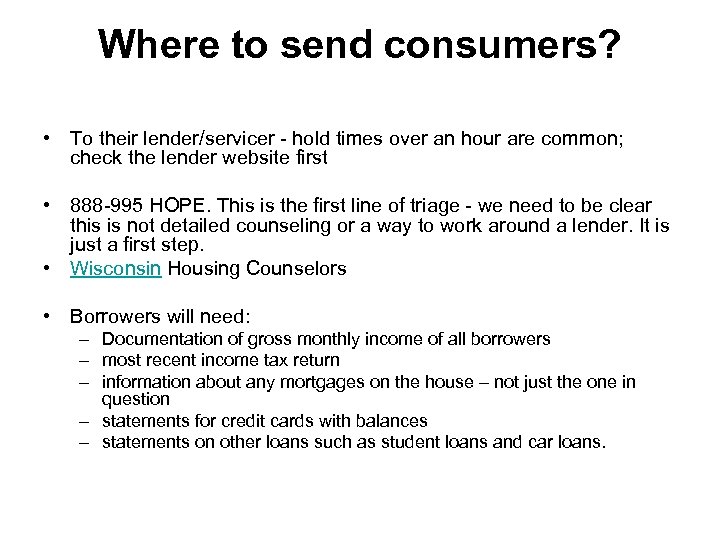 Where to send consumers?

• To their lender/servicer - hold times over an hour are common; check the lender website first

• 888-995 HOPE. This is the first line of triage - we need to be clear this is not detailed counseling or a way to work around a lender. It is just a first step.

• Wisconsin Housing Counselors

• Borrowers will need:
 – Documentation of gross monthly income of all borrowers
 – most recent income tax return
 – information about any mortgages on the house – not just the one in question
 – statements for credit cards with balances
 – statements on other loans such as student loans and car loans.